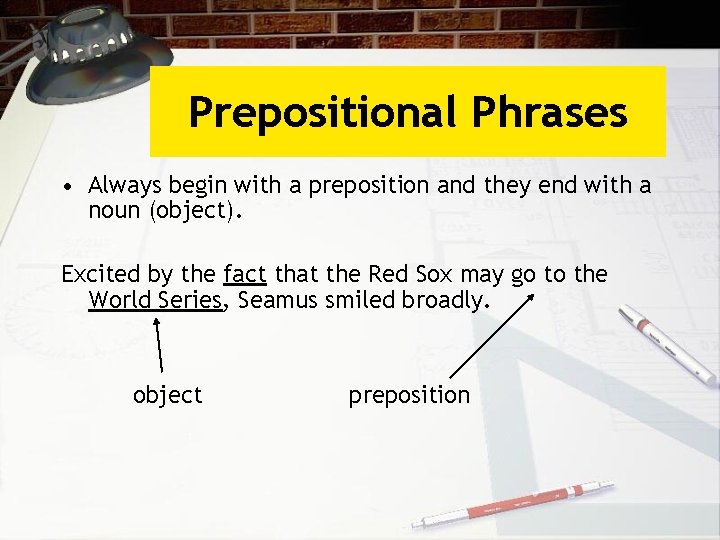 Prepositional Phrases

• Always begin with a preposition and they end with a noun (object).

Excited by the fact that the Red Sox may go to the World Series, Seamus smiled broadly.

object

preposition